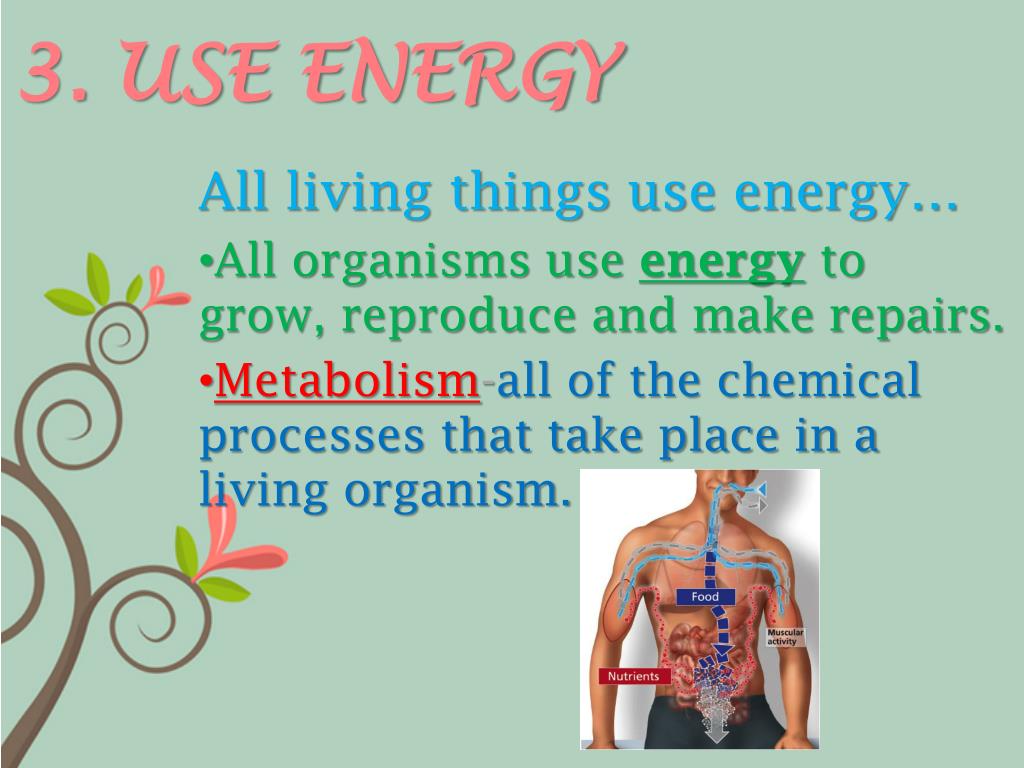 3. USE ENERGY

All living things use energy…

•All organisms use energy to grow, reproduce and make repairs.

•Metabolism-all of the chemical processes that take place in a living organism.

Food

Muscular activity

Nutrients